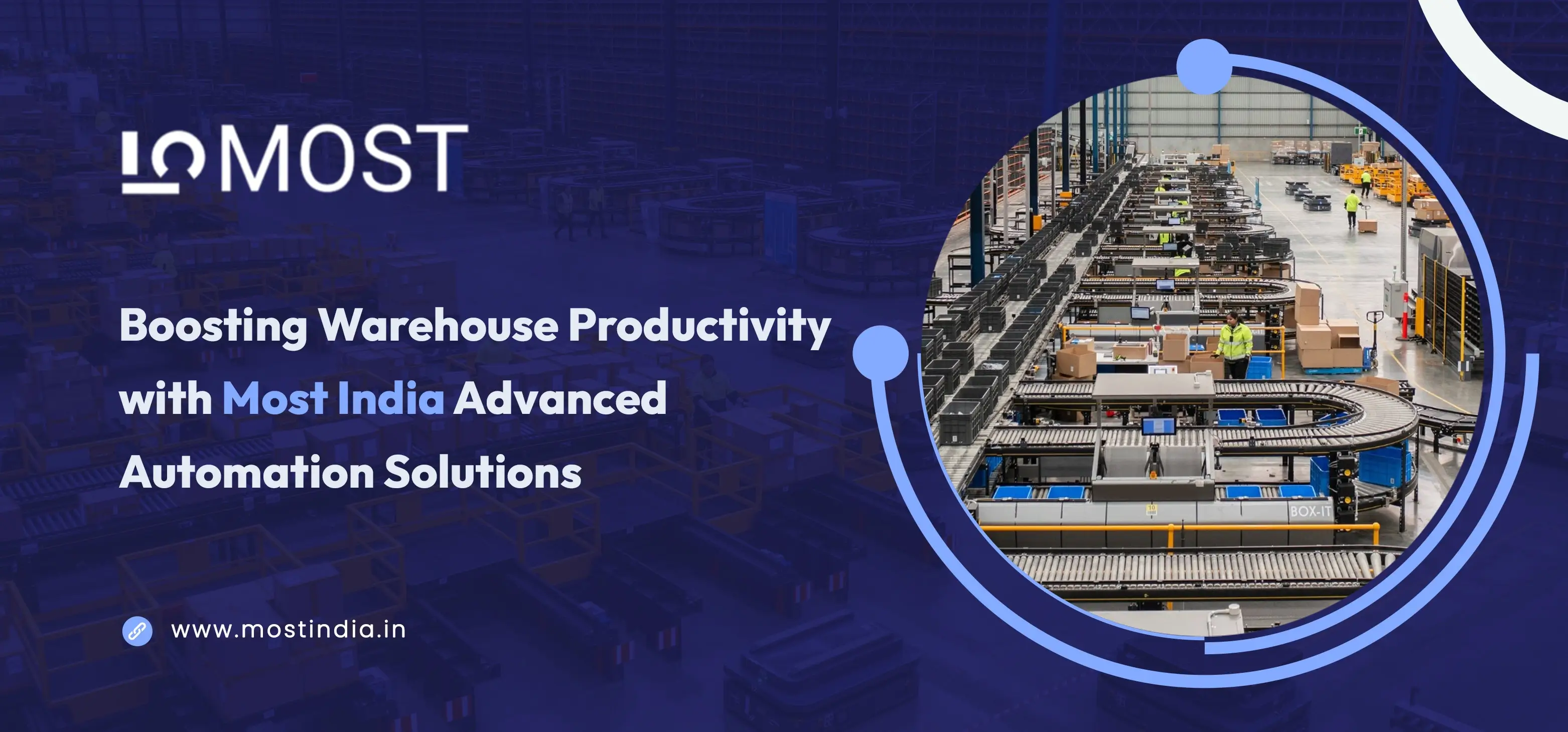 MOST

Boosting Warehouse Productivity with Most India Advanced Automation Solutions

www.mostindia.in

BOX-IT